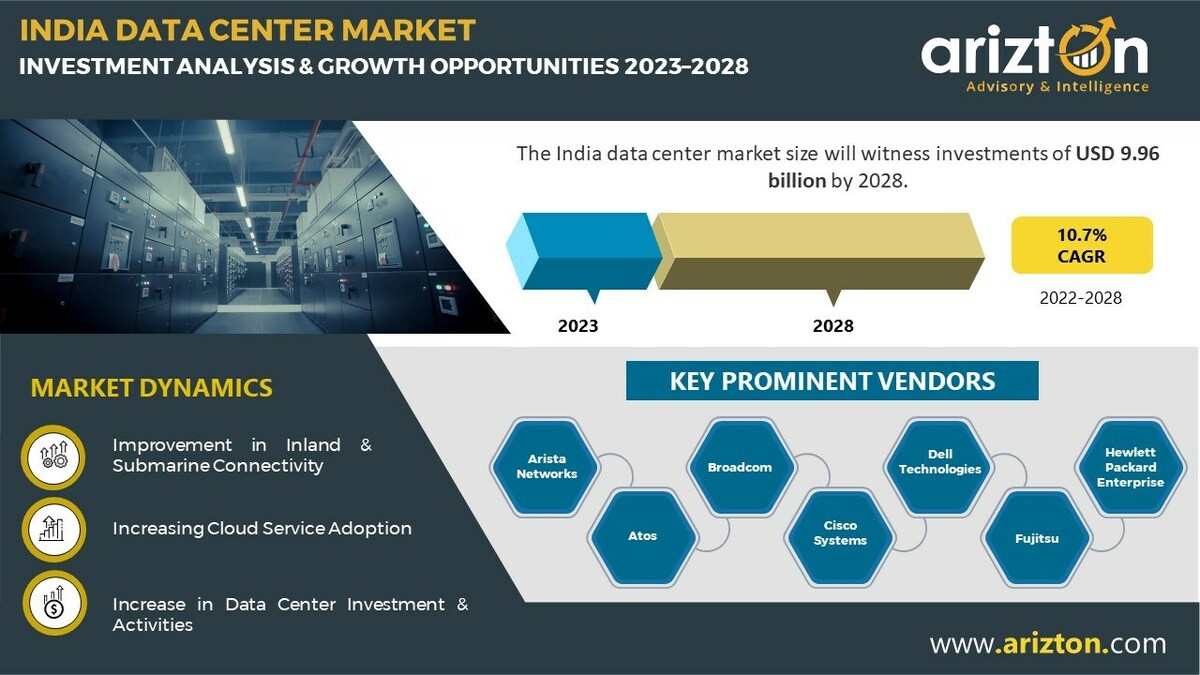 INDIA DATA CENTER MARKET
INVESTMENT ANALYSIS & GROWTH OPPORTUNITIES 2023–2028

arizton
Advisory & Intelligence

The India data center market size will witness investments of USD 9.96 billion by 2028.

2023
2028

10.7% CAGR
2022-2028

MARKET DYNAMICS

Improvement in Inland & Submarine Connectivity

Increasing Cloud Service Adoption

Increase in Data Center Investment & Activities

KEY PROMINENT VENDORS

Arista Networks
Atos
Broadcom
Cisco Systems
Dell Technologies
Fujitsu
Hewlett Packard Enterprise

www.arizton.com